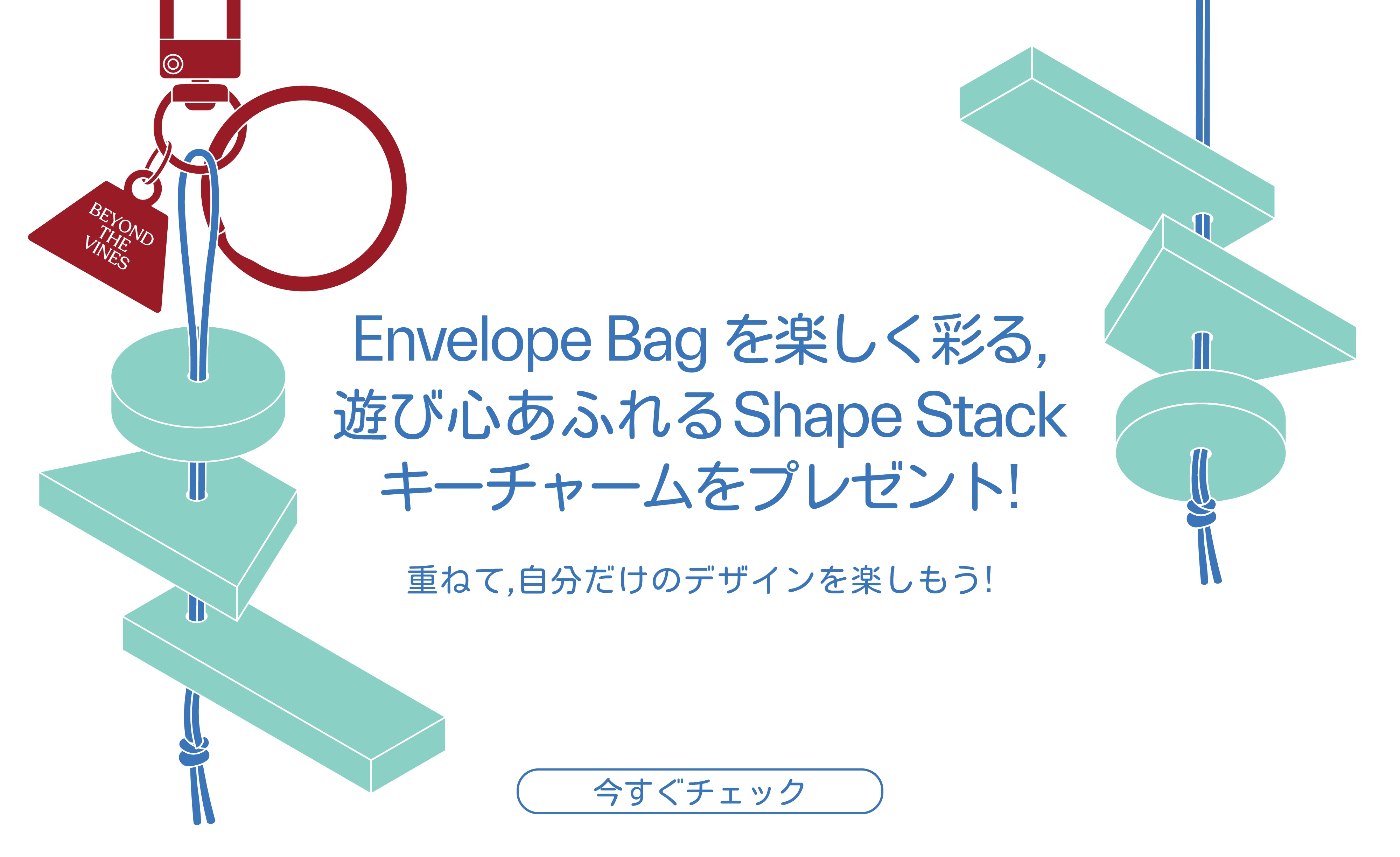 BEYOND THE VINES

Envelope Bag を楽しく彩る,
遊び心あふれるShape Stack
キーチャームをプレゼント!

重ねて,自分だけのデザインを楽しもう!

今すぐチェック